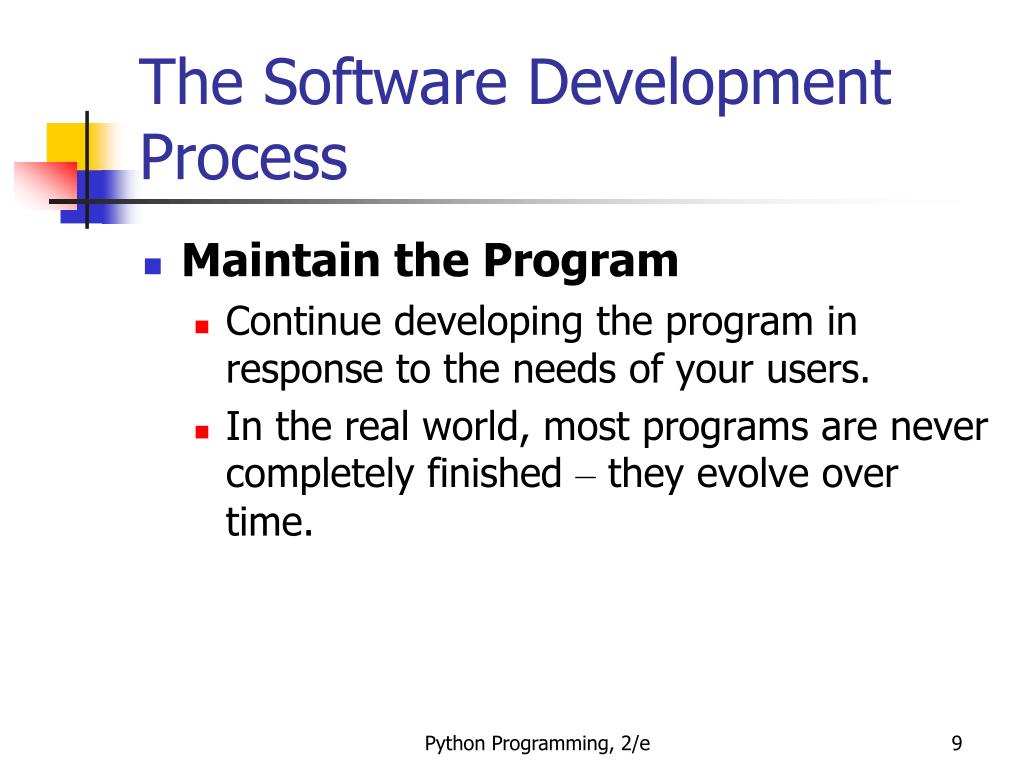 The Software Development Process

Maintain the Program

Continue developing the program in response to the needs of your users.

In the real world, most programs are never completely finished – they evolve over time.

Python Programming, 2/e

9